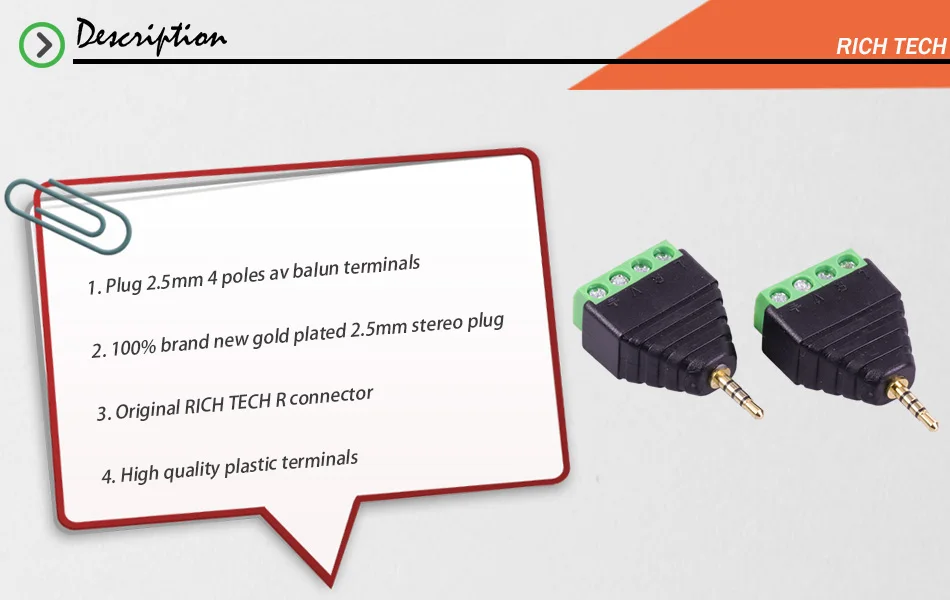 Description

RICH TECH

1. Plug 2.5mm 4 poles av balun terminals

2. 100% brand new gold plated 2.5mm stereo plug

3. Original RICH TECH R connector

4. High quality plastic terminals